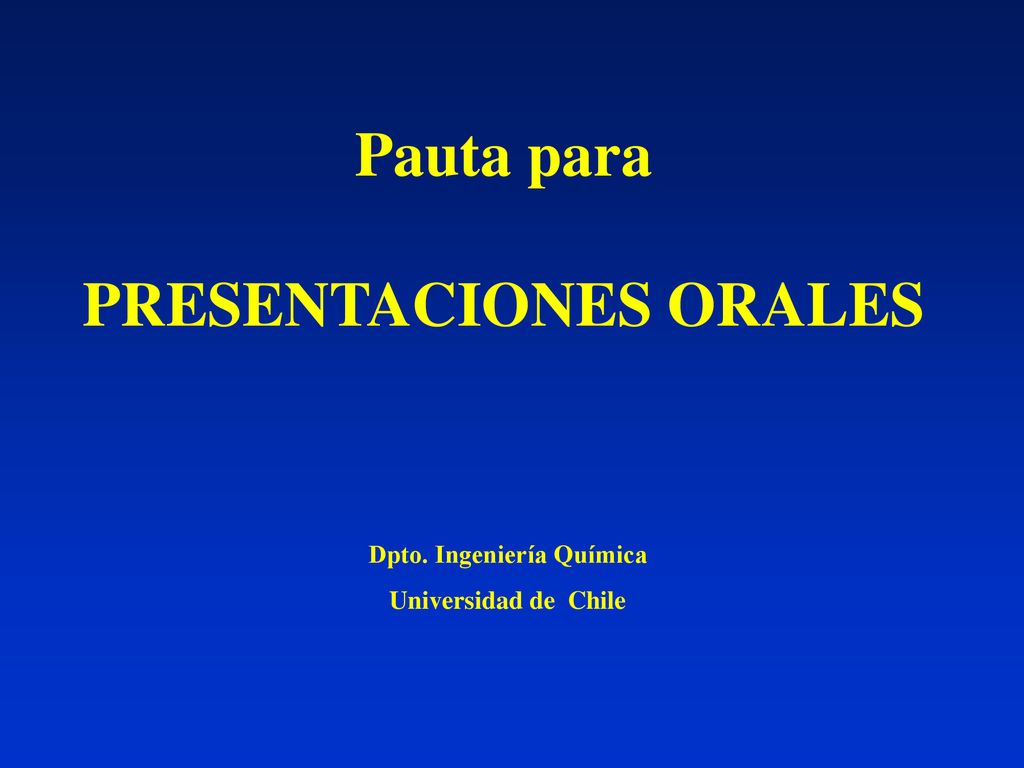 Pauta para

PRESENTACIONES ORALES

Dpto. Ingeniería Química
Universidad de Chile